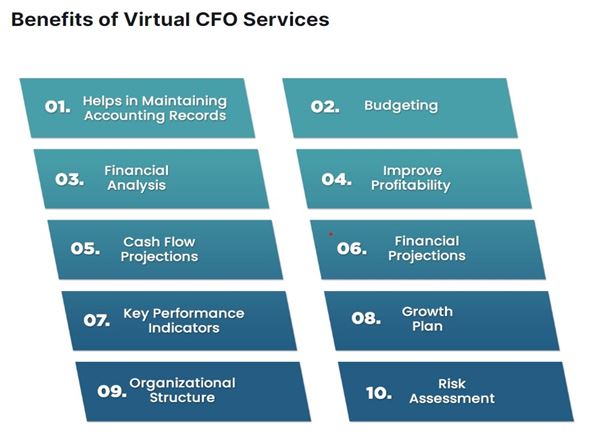 Benefits of Virtual CFO Services

01. Helps in Maintaining Accounting Records

02. Budgeting

03. Financial Analysis

04. Improve Profitability

05. Cash Flow Projections

06. Financial Projections

07. Key Performance Indicators

08. Growth Plan

09. Organizational Structure

10. Risk Assessment